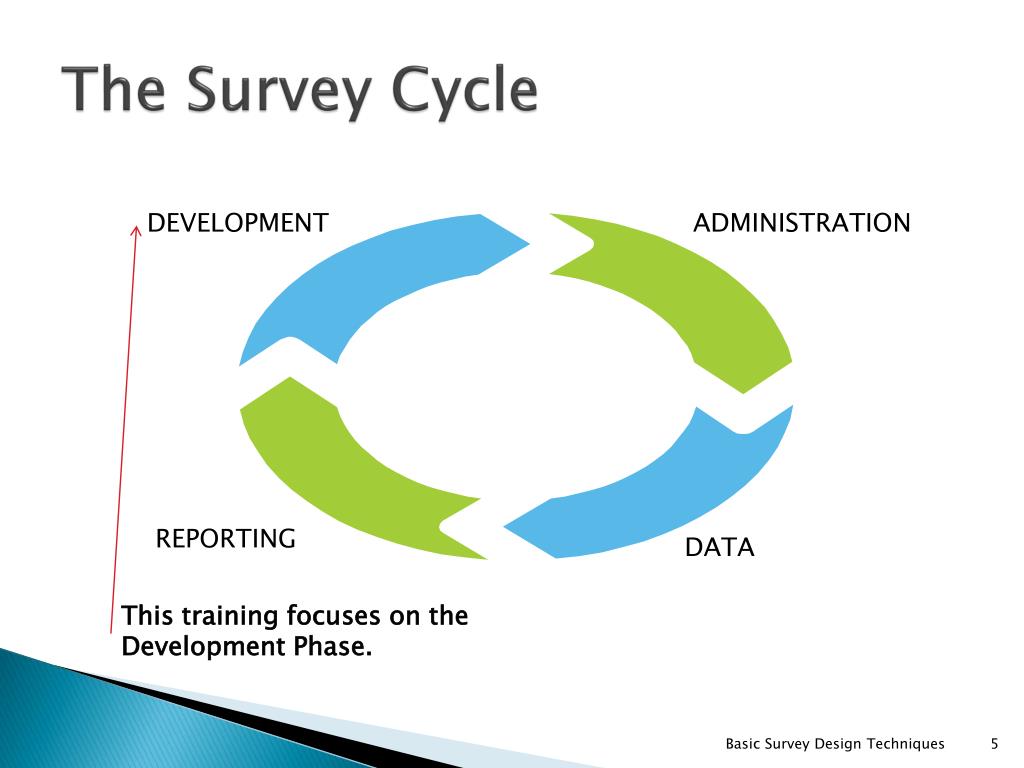 The Survey Cycle

DEVELOPMENT

ADMINISTRATION

REPORTING

DATA

This training focuses on the Development Phase.

Basic Survey Design Techniques

5